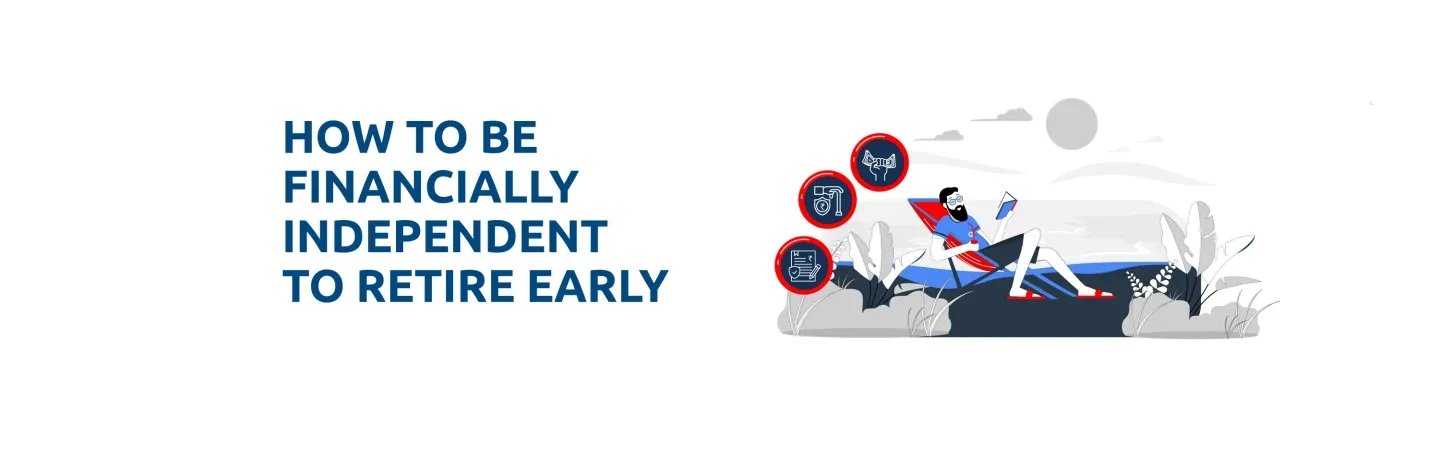 HOW TO BE FINANCIALLY INDEPENDENT TO RETIRE EARLY